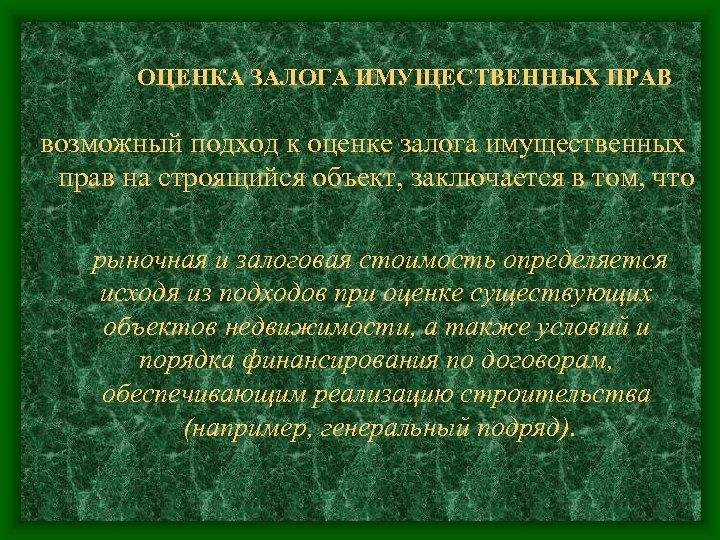 ОЦЕНКА ЗАЛОГА ИМУЩЕСТВЕННЫХ ПРАВ

возможный подход к оценке залога имущественных прав на строящийся объект, заключается в том, что

рыночная и залоговая стоимость определяется исходя из подходов при оценке существующих объектов недвижимости, а также условий и порядка финансирования по договорам, обеспечивающим реализацию строительства (например, генеральный подряд).